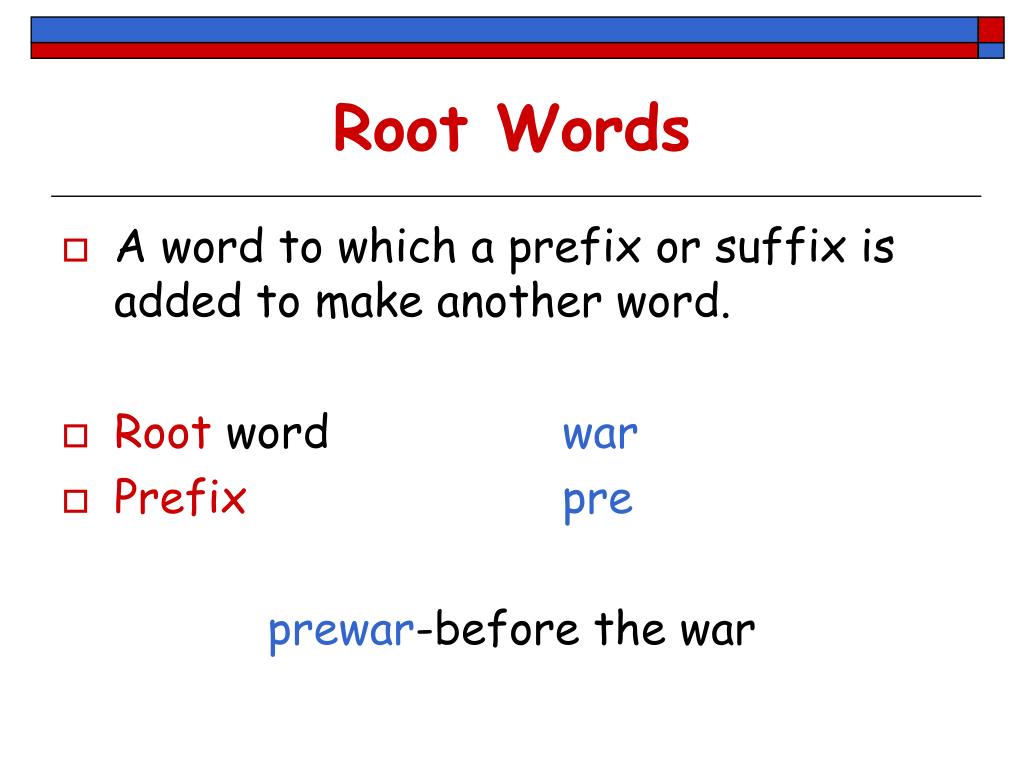 Root Words

A word to which a prefix or suffix is added to make another word.

Root word war
Prefix pre

prewar-before the war